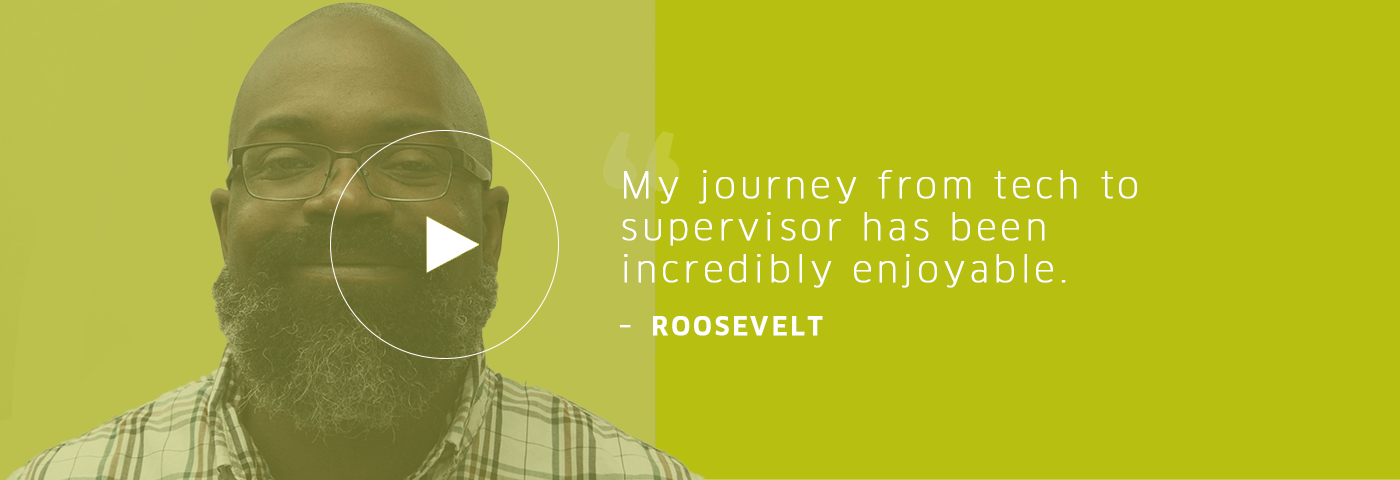 My journey from tech to supervisor has been incredibly enjoyable.

- ROOSEVELT